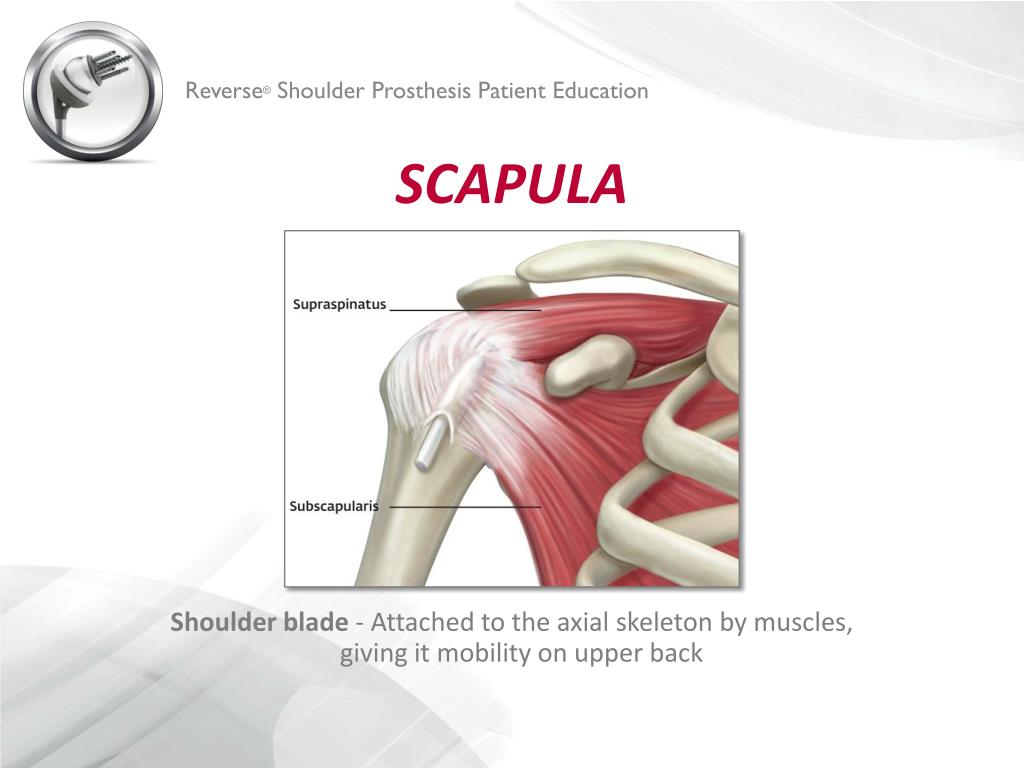 Reverse® Shoulder Prosthesis Patient Education

SCAPULA

Supraspinatus

Subscapularis

Shoulder blade - Attached to the axial skeleton by muscles, giving it mobility on upper back